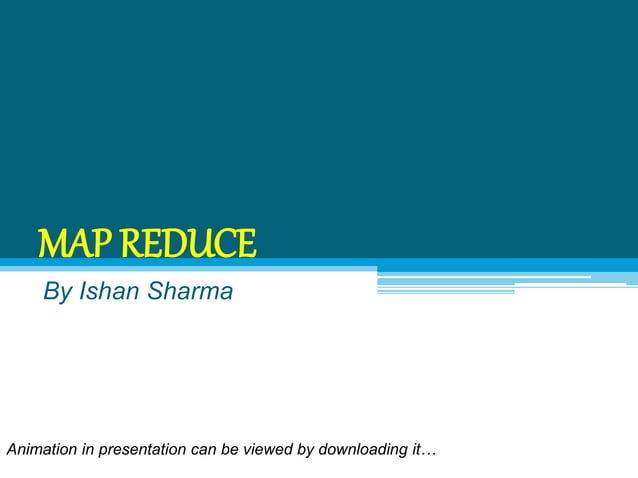 MAP REDUCE

By Ishan Sharma

Animation in presentation can be viewed by downloading it…